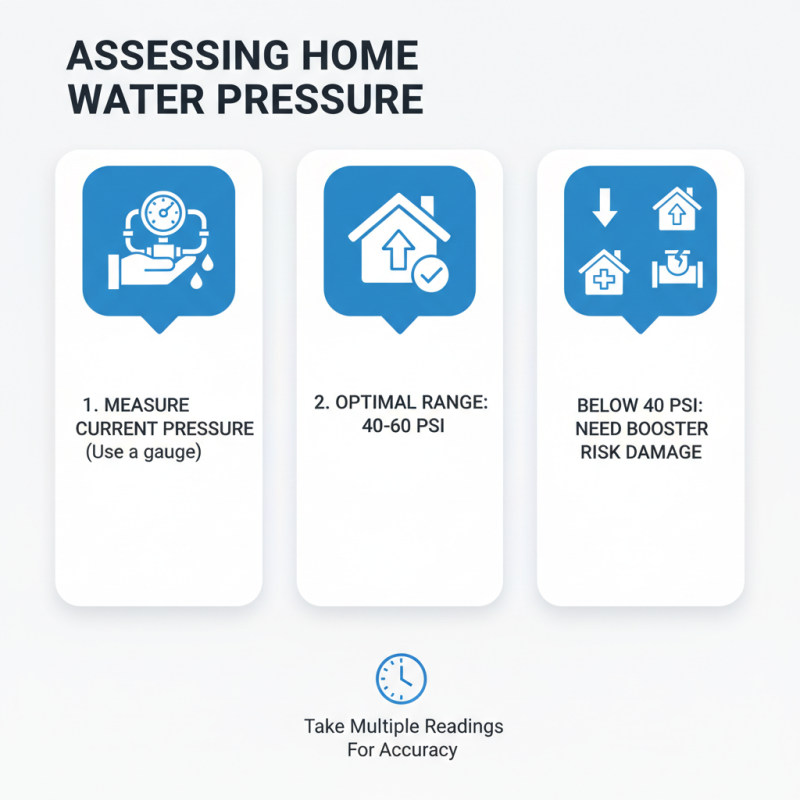 ASSESSING HOME WATER PRESSURE

1. MEASURE CURRENT PRESSURE (Use a gauge)

2. OPTIMAL RANGE: 40-60 PSI

BELOW 40 PSI: NEED BOOSTER RISK DAMAGE

Take Multiple Readings For Accuracy